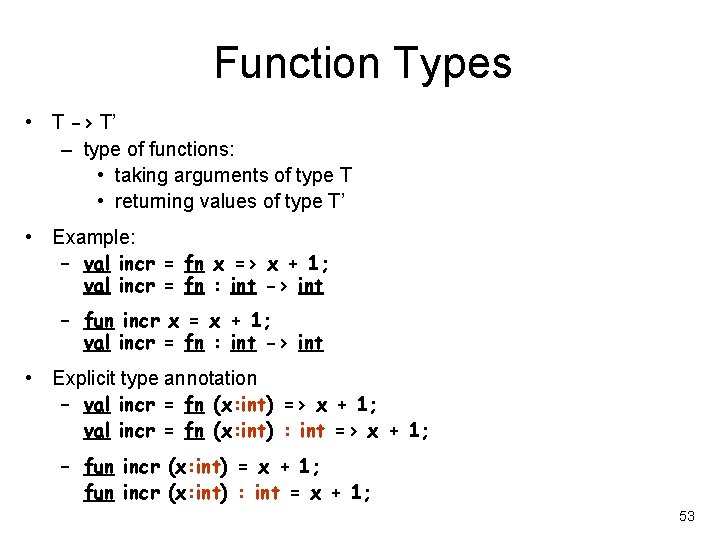 Function Types

• T -> T'
– type of functions:
• taking arguments of type T
• returning values of type T'

• Example:
– val incr = fn x => x + 1;
val incr = fn : int -> int

– fun incr x = x + 1;
val incr = fn : int -> int

• Explicit type annotation
– val incr = fn (x:int) => x + 1;
val incr = fn (x:int) : int => x + 1;

– fun incr (x:int) = x + 1;
fun incr (x:int) : int = x + 1;

53